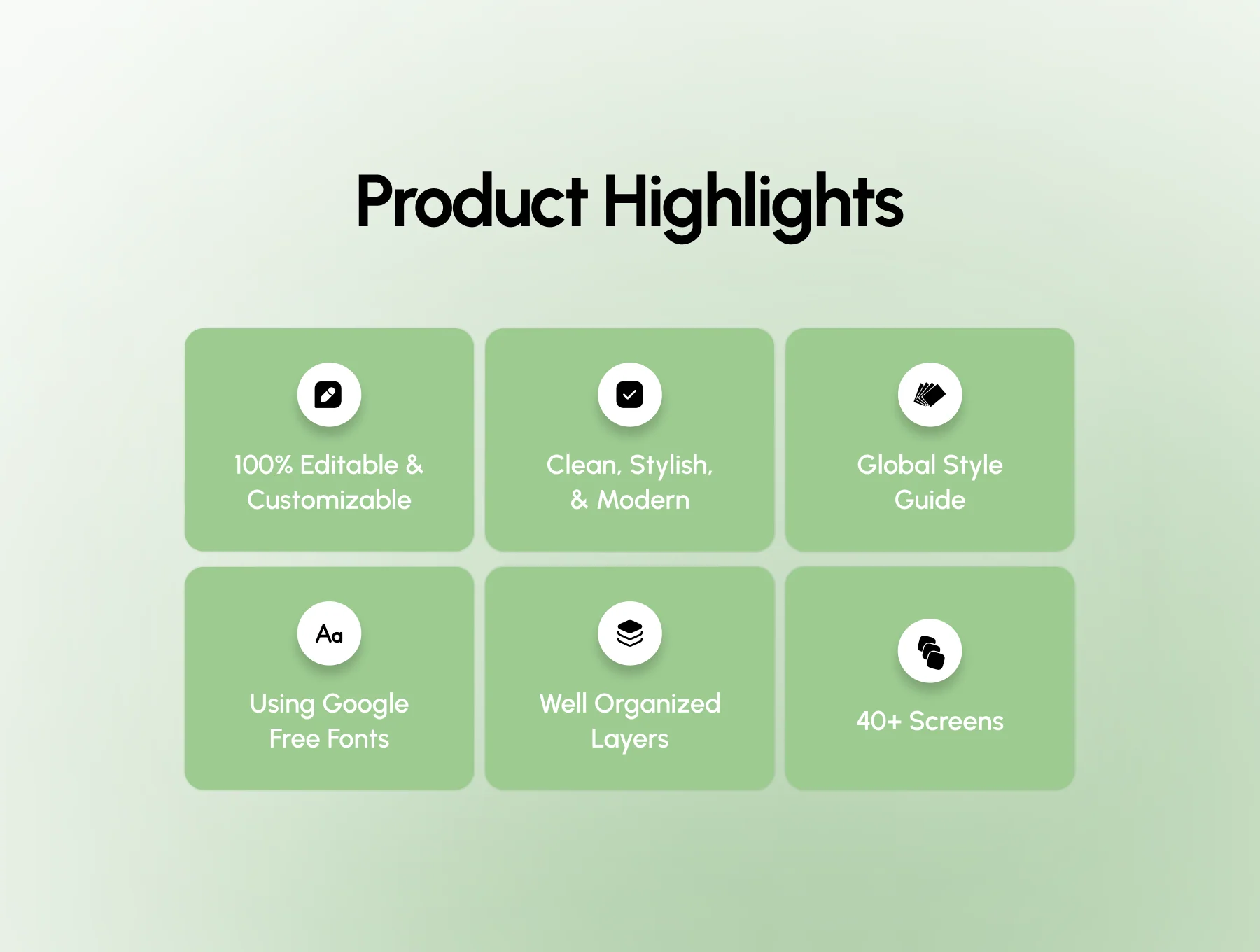 Product Highlights

100% Editable & Customizable

Clean, Stylish, & Modern

Global Style Guide

Aa

Using Google Free Fonts

Well Organized Layers

40+ Screens